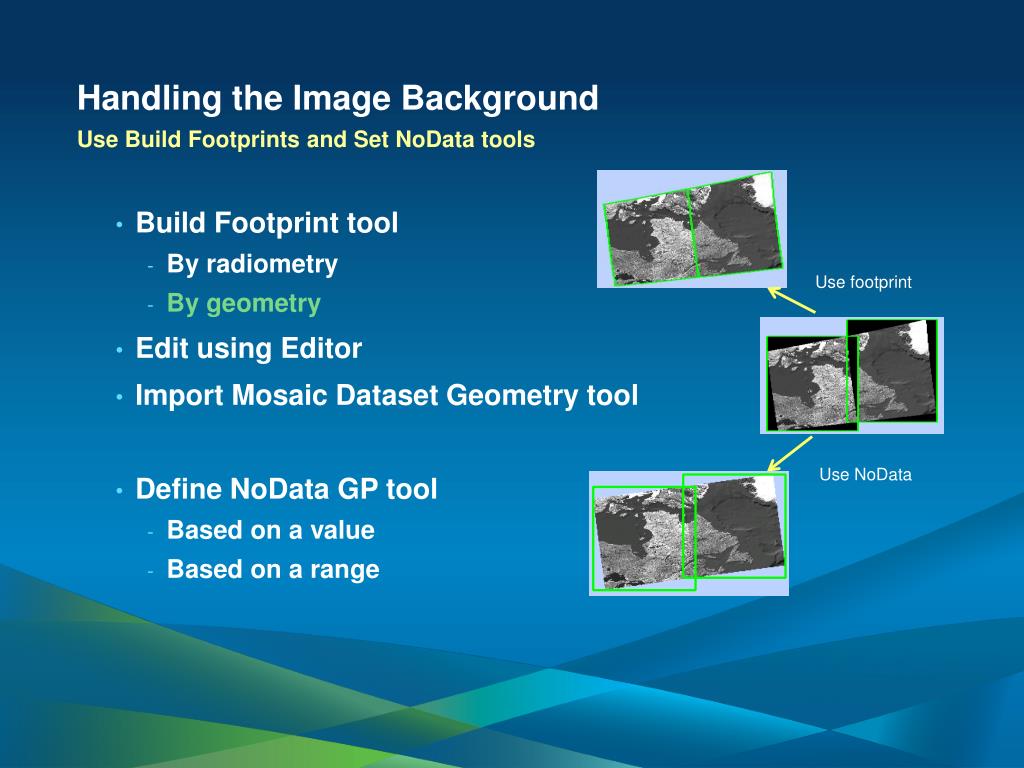 Handling the Image Background
Use Build Footprints and Set NoData tools

• Build Footprint tool
- By radiometry
- By geometry
• Edit using Editor
• Import Mosaic Dataset Geometry tool

• Define NoData GP tool
- Based on a value
- Based on a range

Use footprint

Use NoData